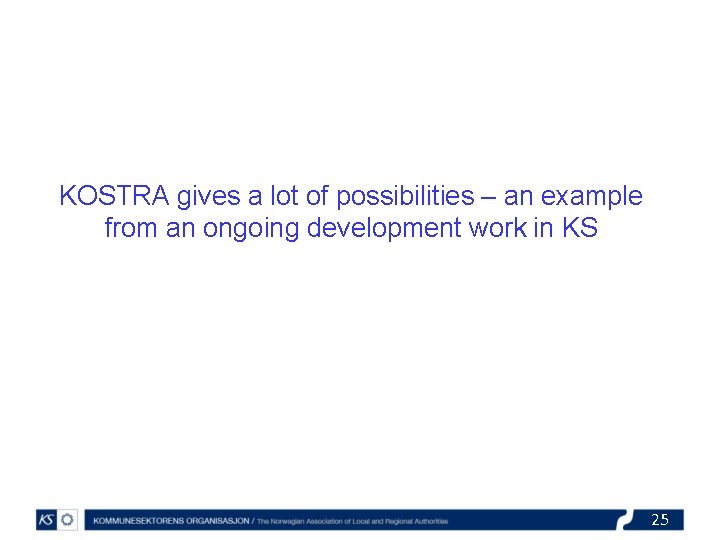 KOSTRA gives a lot of possibilities – an example from an ongoing development work in KS

KS

KOMMUNESEKTORENS ORGANISASJON / The Norwegian Association of Local and Regional Authorities

25